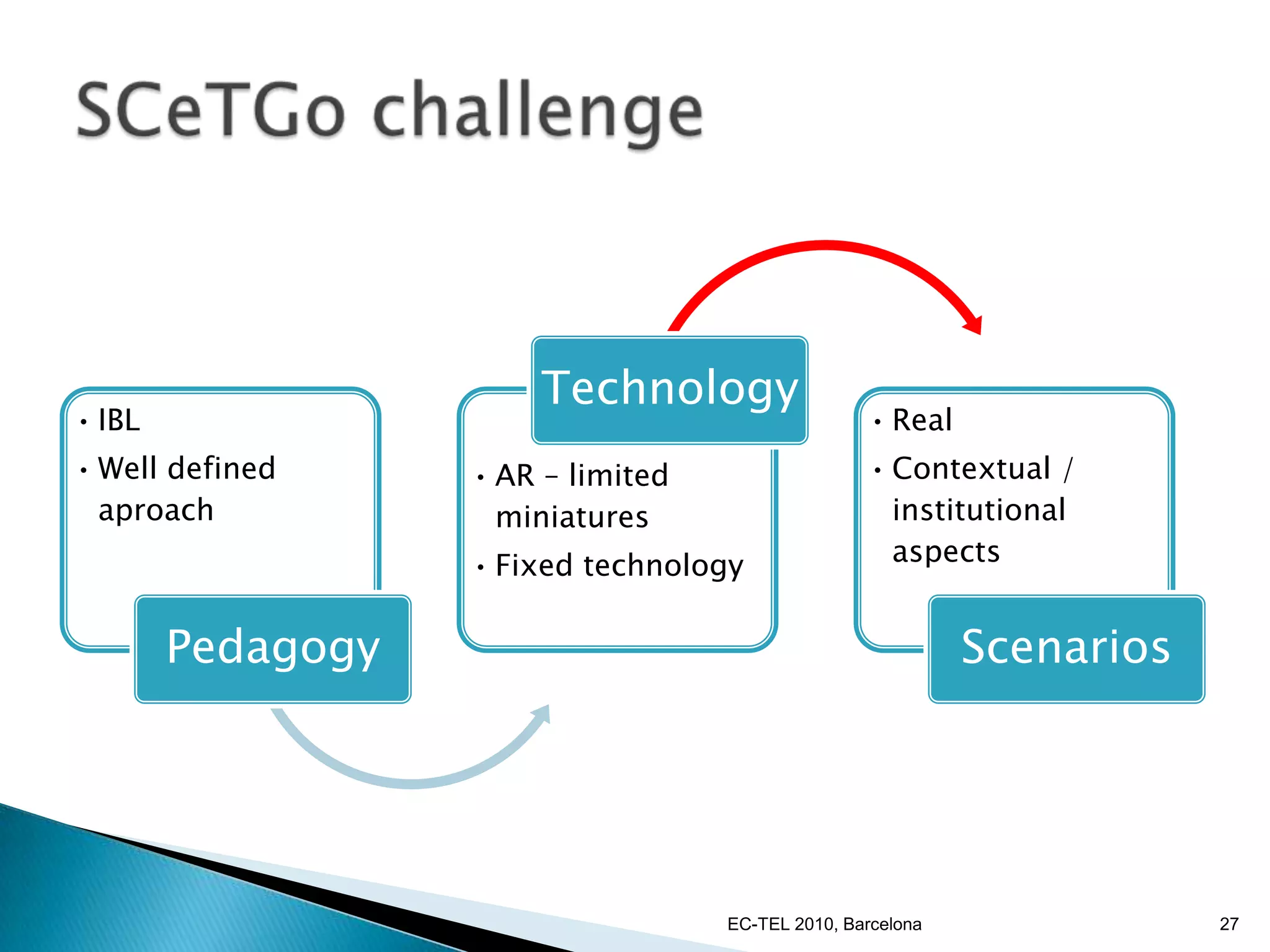 SCeTGo challenge

• IBL
• Well defined aproach

Pedagogy

Technology

• AR – limited miniatures
• Fixed technology

• Real
• Contextual / institutional aspects

Scenarios

EC-TEL 2010, Barcelona

27